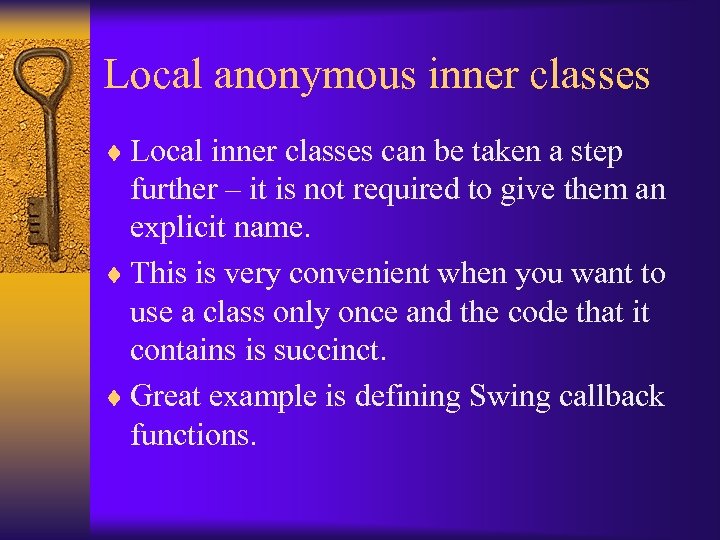 Local anonymous inner classes

♦ Local inner classes can be taken a step further – it is not required to give them an explicit name.

♦ This is very convenient when you want to use a class only once and the code that it contains is succinct.

♦ Great example is defining Swing callback functions.